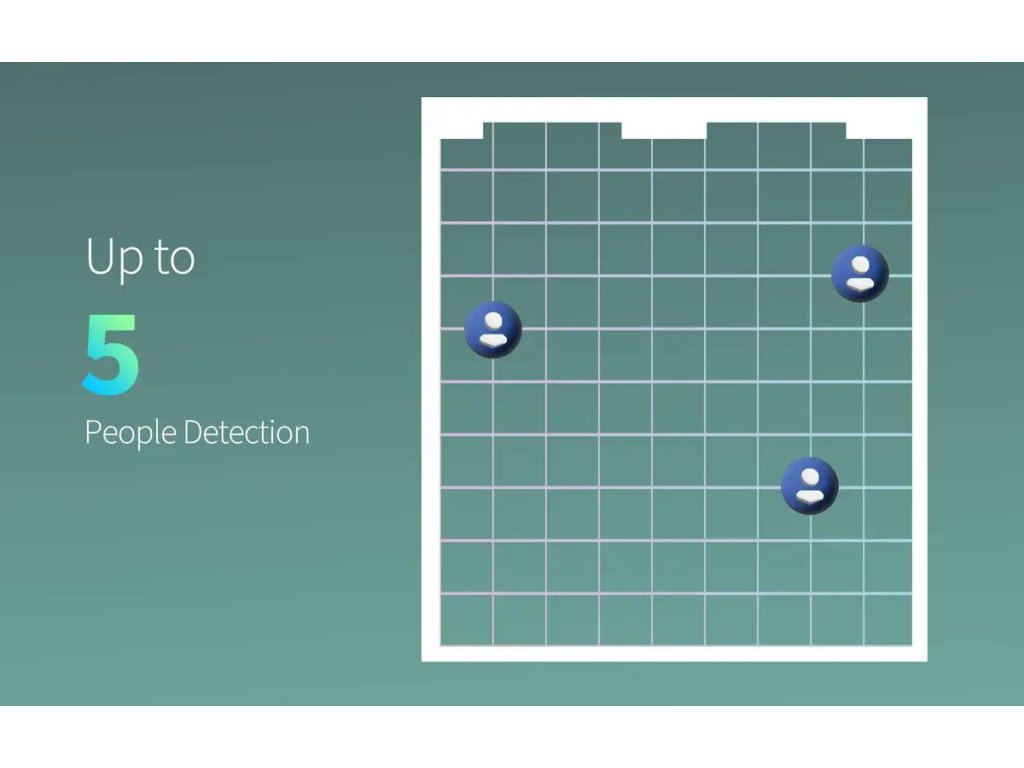 Up to
5
People Detection